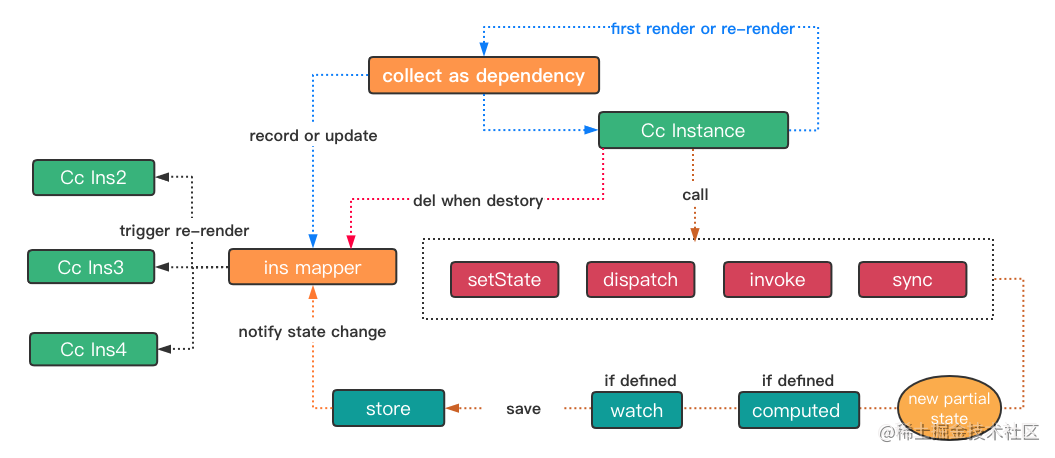 first render or re-render

collect as dependency

record or update

Cc Instance

Cc Ins2

del when destory

call

trigger re-render

Cc Ins3

ins mapper

setState

dispatch

invoke

sync

notify state change

Cc Ins4

if defined

if defined

store

save

watch

computed

new partial state

@稀土掘金技术社区